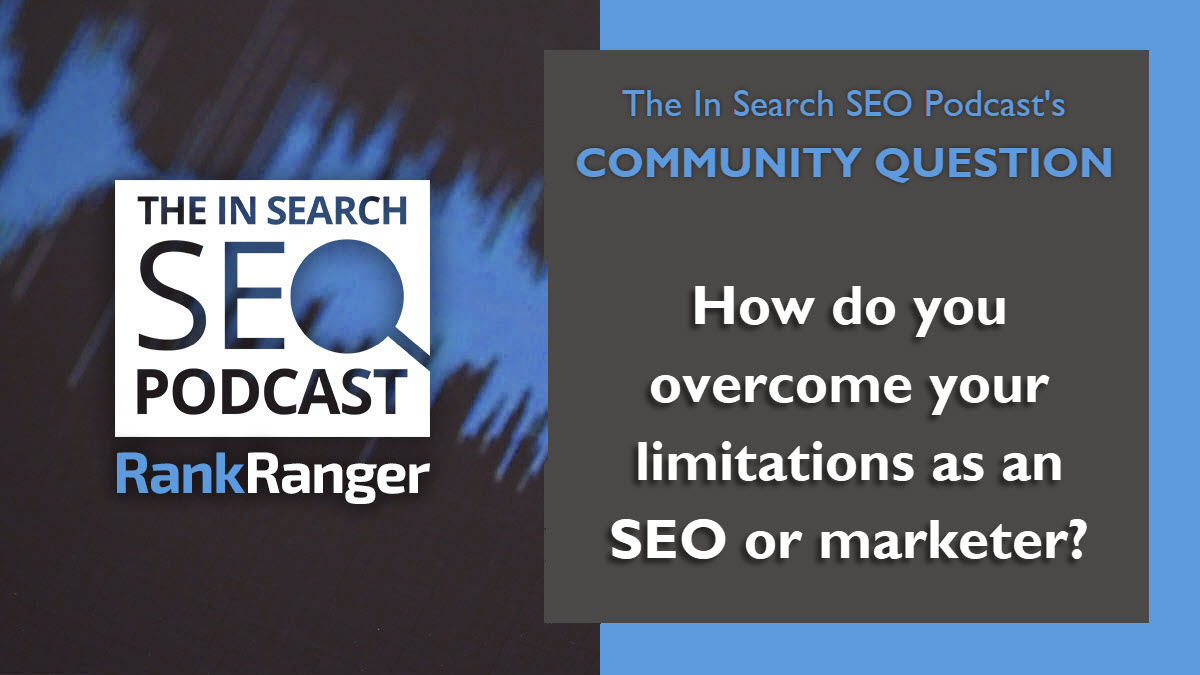 THE IN SEARCH
SEO
PODCAST
RankRanger

The In Search SEO Podcast's
COMMUNITY QUESTION

How do you overcome your limitations as an SEO or marketer?